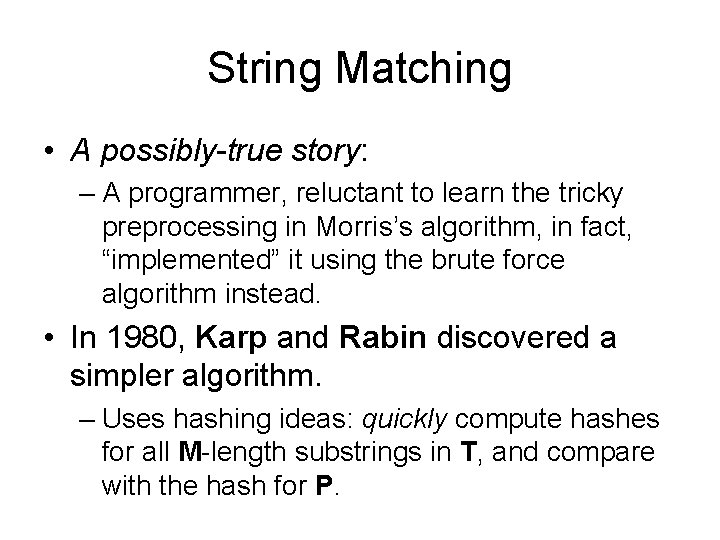 String Matching

• A possibly-true story:

– A programmer, reluctant to learn the tricky preprocessing in Morris's algorithm, in fact, "implemented" it using the brute force algorithm instead.

• In 1980, Karp and Rabin discovered a simpler algorithm.

– Uses hashing ideas: quickly compute hashes for all M-length substrings in T, and compare with the hash for P.